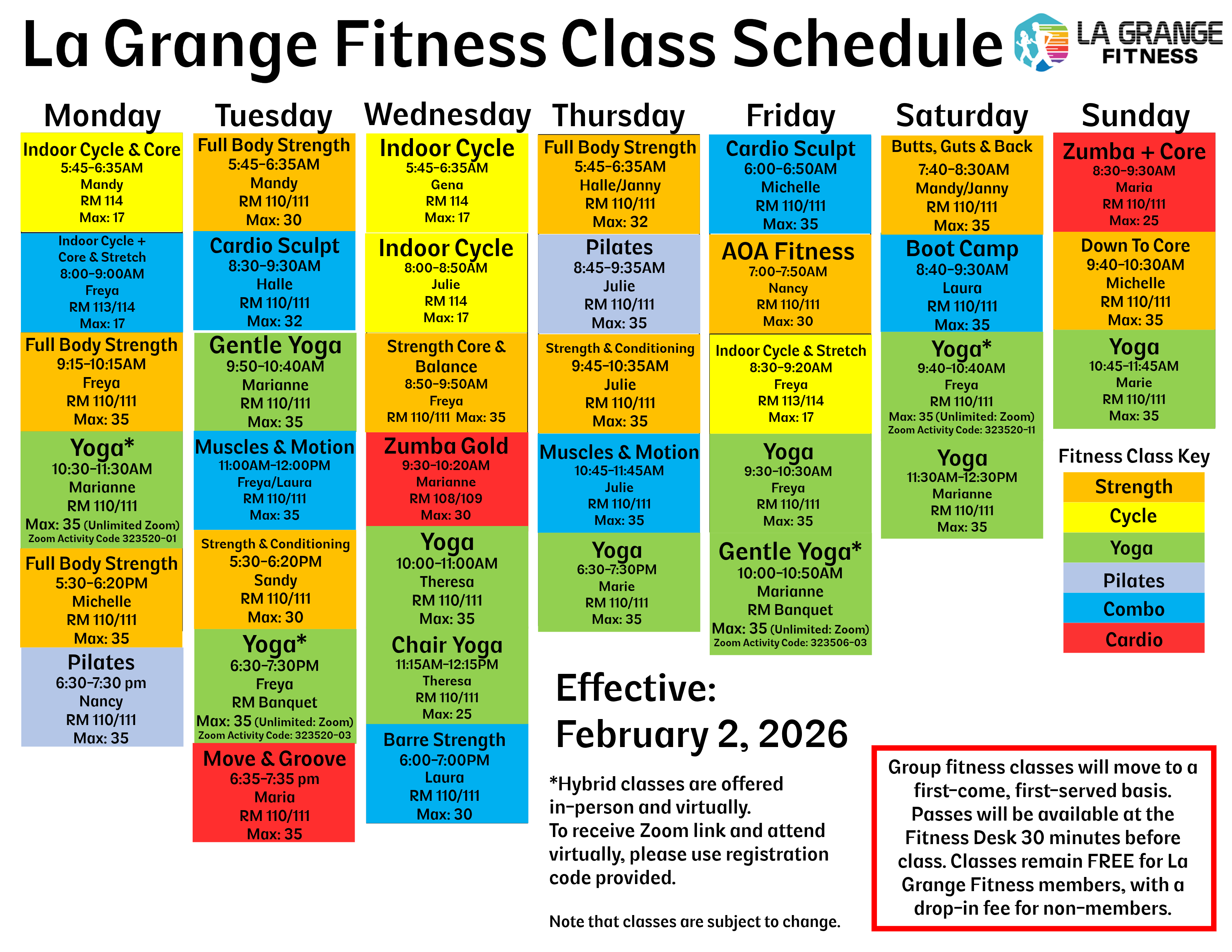 La Grange Fitness Class Schedule

LA GRANGE FITNESS

Monday

Indoor Cycle & Core
5:45-6:35AM
Mandy
RM 114
Max: 17

Indoor Cycle + Core & Stretch
8:00-9:00AM
Freya
RM 113/114
Max: 17

Full Body Strength
9:15-10:15AM
Freya
RM 110/111
Max: 35

Yoga*
10:30-11:30AM
Marianne
RM 110/111
Max: 35 (Unlimited Zoom)
Zoom Activity Code 323520-01

Full Body Strength
5:30-6:20PM
Michelle
RM 110/111
Max: 35

Pilates
6:30-7:30 pm
Nancy
RM 110/111
Max: 35

Tuesday

Full Body Strength
5:45-6:35AM
Mandy
RM 110/111
Max: 30

Cardio Sculpt
8:30-9:30AM
Halle
RM 110/111
Max: 32

Gentle Yoga
9:50-10:40AM
Marianne
RM 110/111
Max: 35

Muscles & Motion
11:00AM-12:00PM
Freya/Laura
RM 110/111
Max: 35

Strength & Conditioning
5:30-6:20PM
Sandy
RM 110/111
Max: 30

Yoga*
6:30-7:30PM
Freya
RM Banquet
Max: 35 (Unlimited: Zoom)
Zoom Activity Code: 323520-03

Move & Groove
6:35-7:35 pm
Maria
RM 110/111
Max: 35

Wednesday

Indoor Cycle
5:45-6:35AM
Gena
RM 114
Max: 17

Indoor Cycle
8:00-8:50AM
Julie
RM 114
Max: 17

Strength Core & Balance
8:50-9:50AM
Freya
RM 110/111 Max: 35

Zumba Gold
9:30-10:20AM
Marianne
RM 108/109
Max: 30

Yoga
10:00-11:00AM
Theresa
RM 110/111
Max: 35

Chair Yoga
11:15AM-12:15PM
Theresa
RM 110/111
Max: 25

Barre Strength
6:00-7:00PM
Laura
RM 110/111
Max: 30

Thursday

Full Body Strength
5:45-6:35AM
Halle/Janny
RM 110/111
Max: 32

Pilates
8:45-9:35AM
Julie
RM 110/111
Max: 35

Strength & Conditioning
9:45-10:35AM
Julie
RM 110/111
Max: 35

Muscles & Motion
10:45-11:45AM
Julie
RM 110/111
Max: 35

Yoga
6:30-7:30PM
Marie
RM 110/111
Max: 35

Friday

Cardio Sculpt
6:00-6:50AM
Michelle
RM 110/111
Max: 35

AOA Fitness
7:00-7:50AM
Nancy
RM 110/111
Max: 30

Indoor Cycle & Stretch
8:30-9:20AM
Freya
RM 113/114
Max: 17

Yoga
9:30-10:30AM
Freya
RM 110/111
Max: 35

Gentle Yoga*
10:00-10:50AM
Marianne
RM Banquet
Max: 35 (Unlimited: Zoom)
Zoom Activity Code: 323506-03

Saturday

Butts, Guts & Back
7:40-8:30AM
Mandy/Janny
RM 110/111
Max: 35

Boot Camp
8:40-9:30AM
Laura
RM 110/111
Max: 35

Yoga*
9:40-10:40AM
Freya
RM 110/111
Max: 35 (Unlimited: Zoom)
Zoom Activity Code: 323520-11

Yoga
11:30AM-12:30PM
Marianne
RM 110/111
Max: 35

Sunday

Zumba + Core
8:30-9:30AM
Maria
RM 110/111
Max: 25

Down To Core
9:40-10:30AM
Michelle
RM 110/111
Max: 35

Yoga
10:45-11:45AM
Marie
RM 110/111
Max: 35

Fitness Class Key
Strength
Cycle
Yoga
Pilates
Combo
Cardio

Effective:
February 2, 2026

*Hybrid classes are offered in-person and virtually.
To receive Zoom link and attend virtually, please use registration code provided.

Note that classes are subject to change.

Group fitness classes will move to a first-come, first-served basis. Passes will be available at the Fitness Desk 30 minutes before class. Classes remain FREE for La Grange Fitness members, with a drop-in fee for non-members.